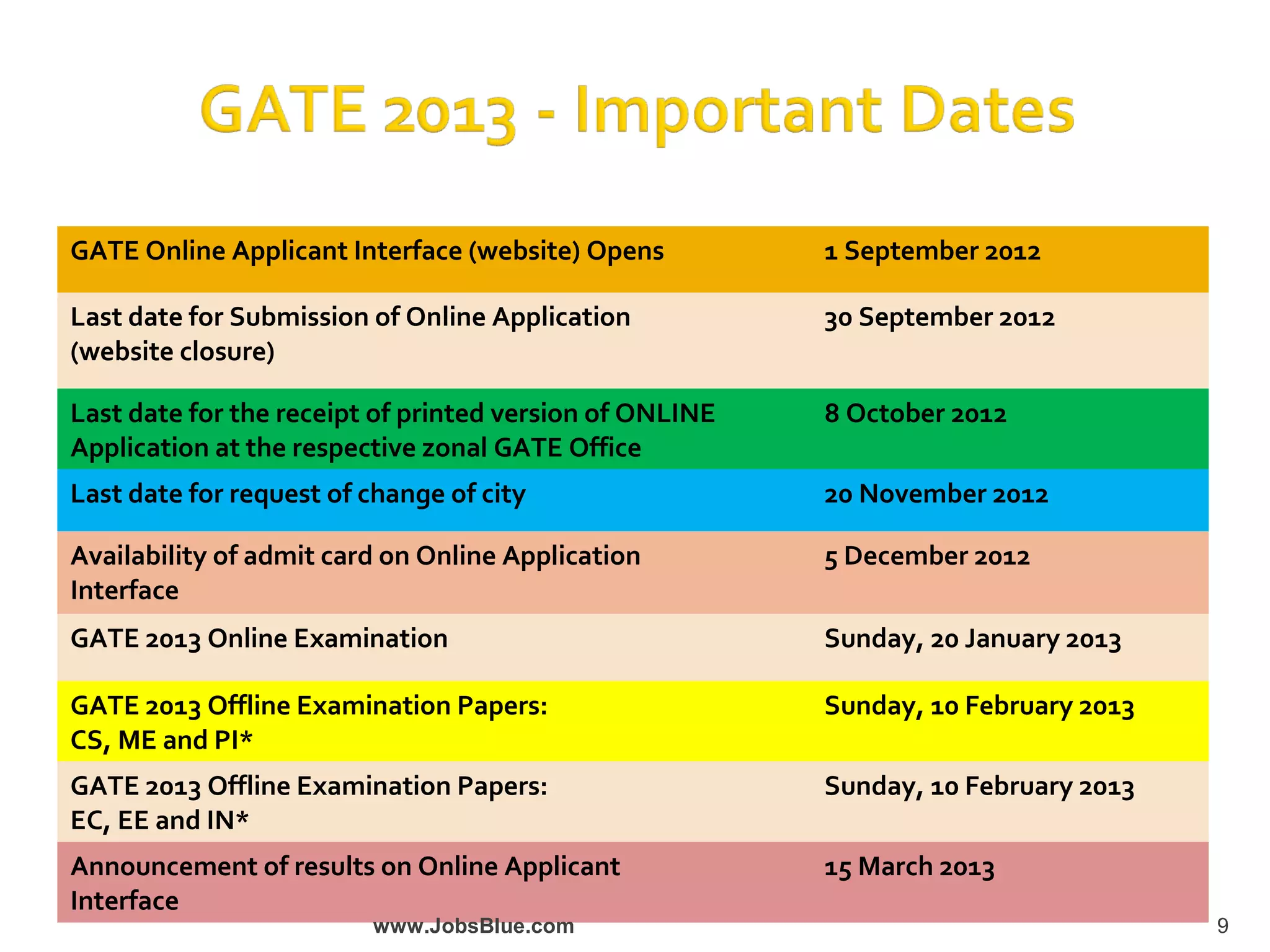 GATE 2013 - Important Dates

| GATE Online Applicant Interface (website) Opens | 1 September 2012 |
|---|---|
| Last date for Submission of Online Application (website closure) | 30 September 2012 |
| Last date for the receipt of printed version of ONLINE Application at the respective zonal GATE Office | 8 October 2012 |
| Last date for request of change of city | 20 November 2012 |
| Availability of admit card on Online Application Interface | 5 December 2012 |
| GATE 2013 Online Examination | Sunday, 20 January 2013 |
| GATE 2013 Offline Examination Papers: CS, ME and PI* | Sunday, 10 February 2013 |
| GATE 2013 Offline Examination Papers: EC, EE and IN* | Sunday, 10 February 2013 |
| Announcement of results on Online Applicant Interface | 15 March 2013 |

www.JobsBlue.com

9